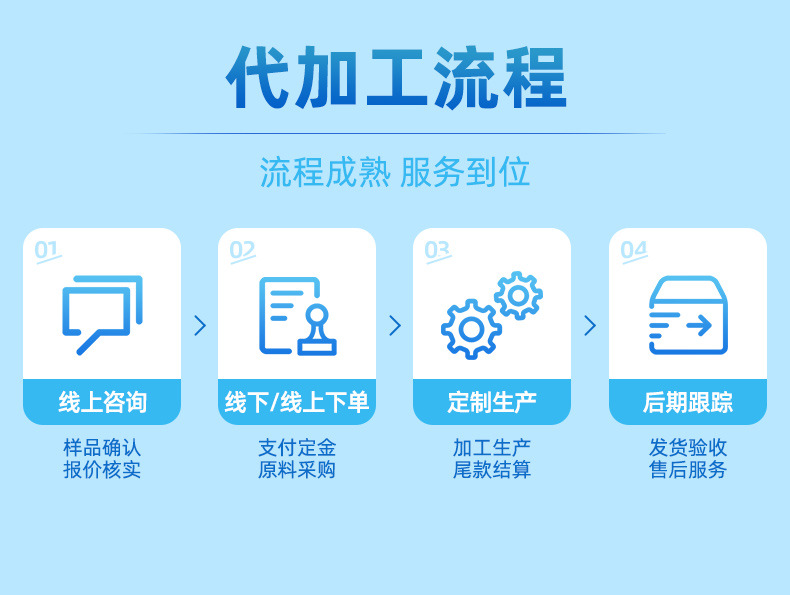 代加工流程

流程成熟 服务到位

01
线上咨询
样品确认
报价核实

02
线下/线上下单
支付定金
原料采购

03
定制生产
加工生产
尾款结算

04
后期跟踪
发货验收
售后服务